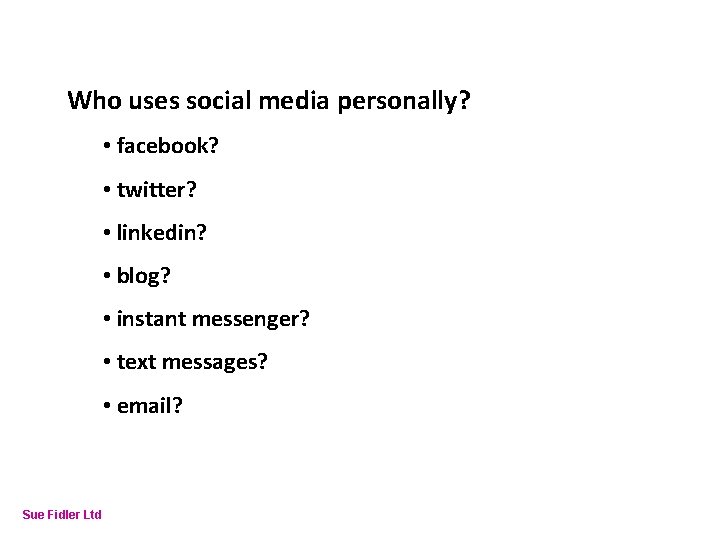 Who uses social media personally?

• facebook?

• twitter?

• linkedin?

• blog?

• instant messenger?

• text messages?

• email?

Sue Fidler Ltd